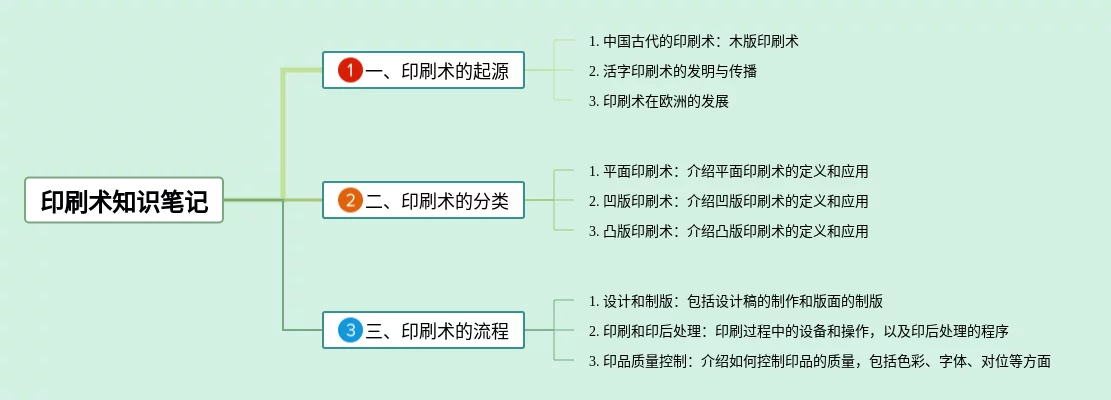 印刷术知识笔记

1 一、印刷术的起源

1. 中国古代的印刷术：木版印刷术

2. 活字印刷术的发明与传播

3. 印刷术在欧洲的发展

2 二、印刷术的分类

1. 平面印刷术：介绍平面印刷术的定义和应用

2. 凹版印刷术：介绍凹版印刷术的定义和应用

3. 凸版印刷术：介绍凸版印刷术的定义和应用

3 三、印刷术的流程

1. 设计和制版：包括设计稿的制作和版面的制版

2. 印刷和印后处理：印刷过程中的设备和操作，以及印后处理的程序

3. 印品质量控制：介绍如何控制印品的质量，包括色彩、字体、对位等方面